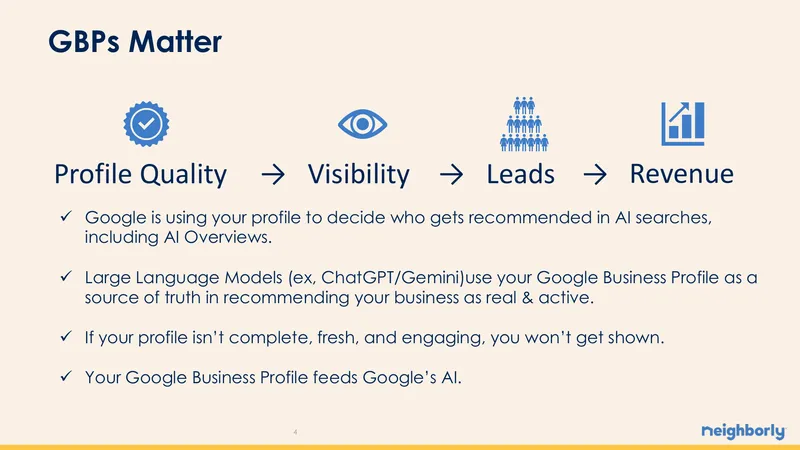 GBPs Matter

Profile Quality → Visibility → Leads → Revenue

✓ Google is using your profile to decide who gets recommended in AI searches, including AI Overviews.

✓ Large Language Models (ex, ChatGPT/Gemini)use your Google Business Profile as a source of truth in recommending your business as real & active.

✓ If your profile isn't complete, fresh, and engaging, you won't get shown.

✓ Your Google Business Profile feeds Google's AI.

4

neighborly